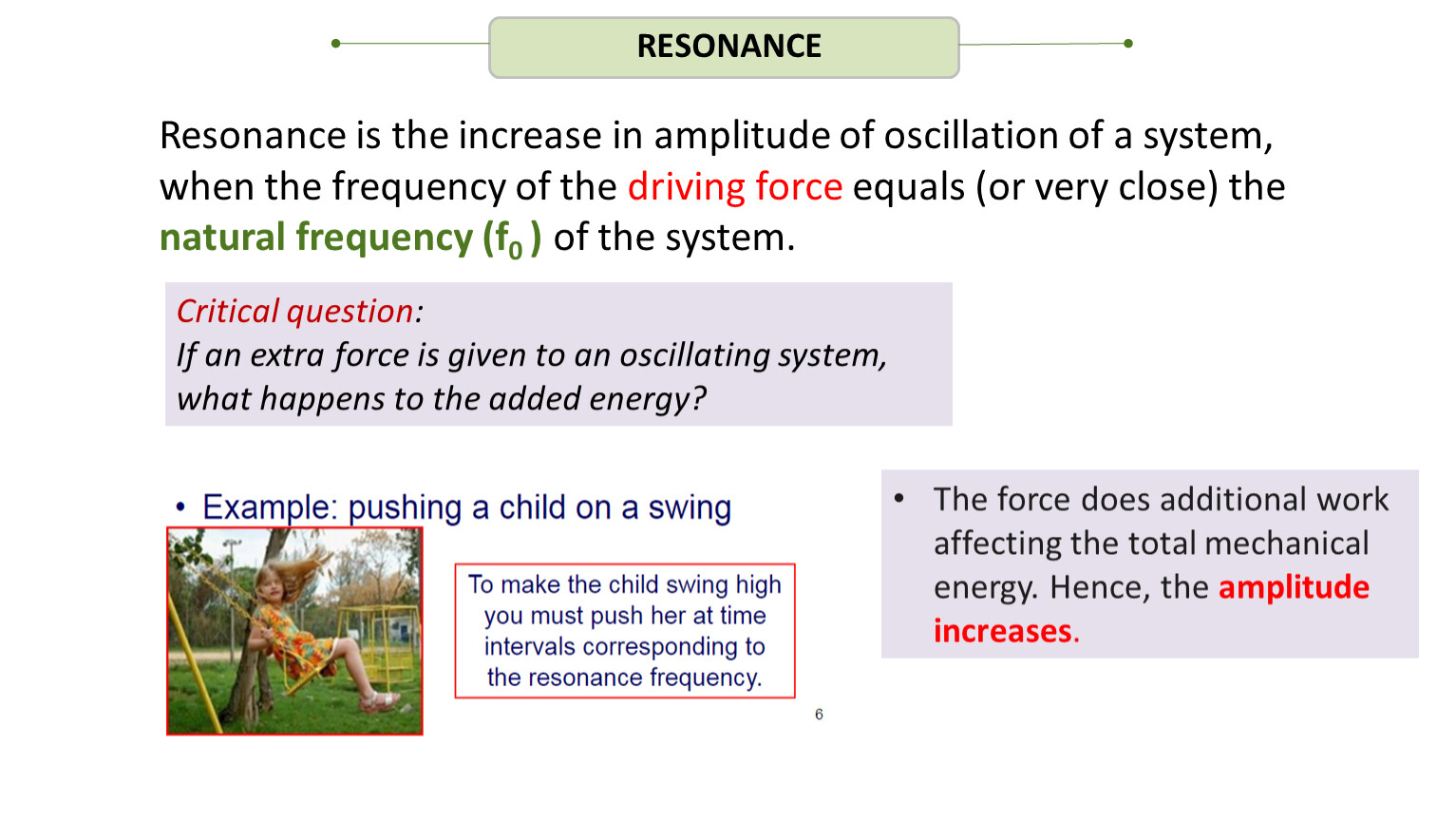 RESONANCE

Resonance is the increase in amplitude of oscillation of a system, when the frequency of the driving force equals (or very close) the natural frequency ($f_0$) of the system.

Critical question:
If an extra force is given to an oscillating system, what happens to the added energy?

• Example: pushing a child on a swing

To make the child swing high you must push her at time intervals corresponding to the resonance frequency.

6

• The force does additional work affecting the total mechanical energy. Hence, the amplitude increases.